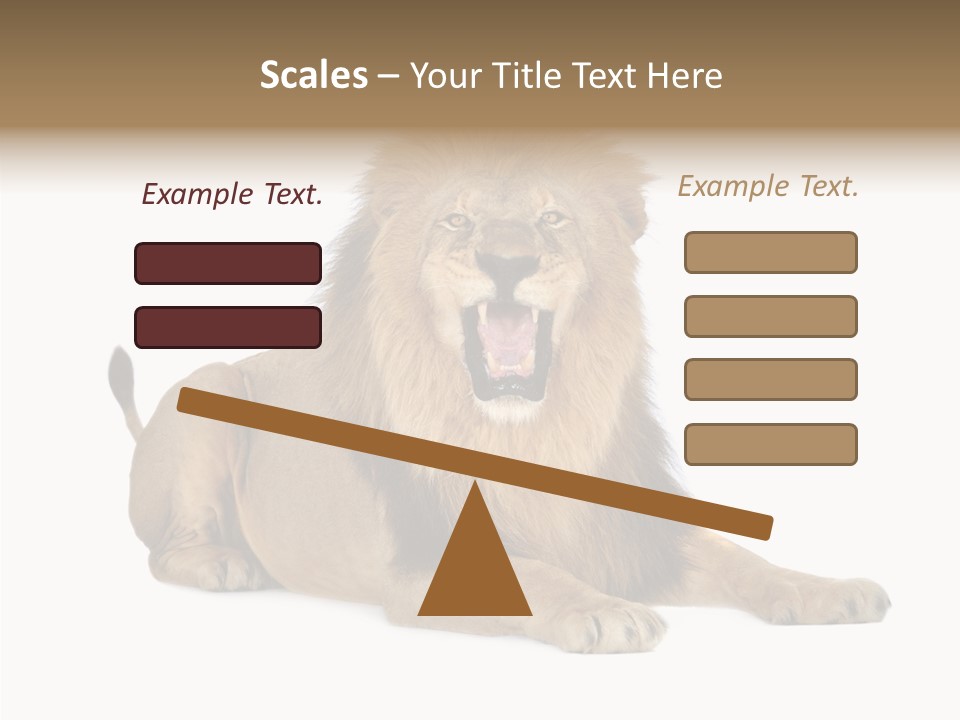 Scales – Your Title Text Here

Example Text.

Example Text.